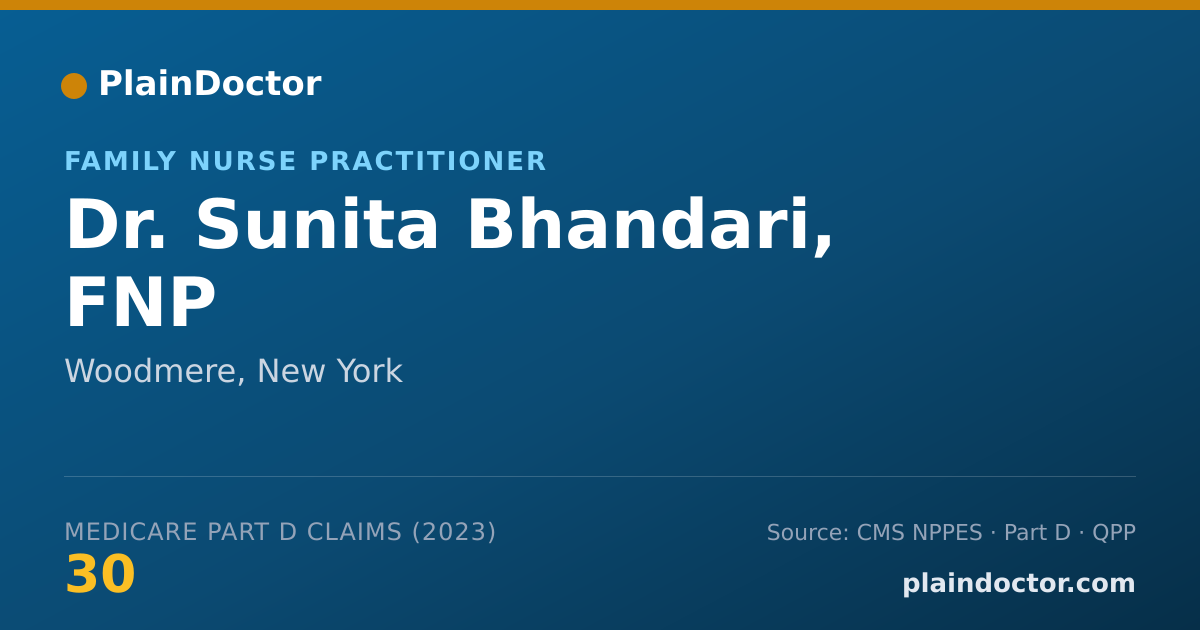 PlainDoctor

FAMILY NURSE PRACTITIONER

Dr. Sunita Bhandari, FNP

Woodmere, New York

MEDICARE PART D CLAIMS (2023)

30

Source: CMS NPPES · Part D · QPP

plaindoctor.com